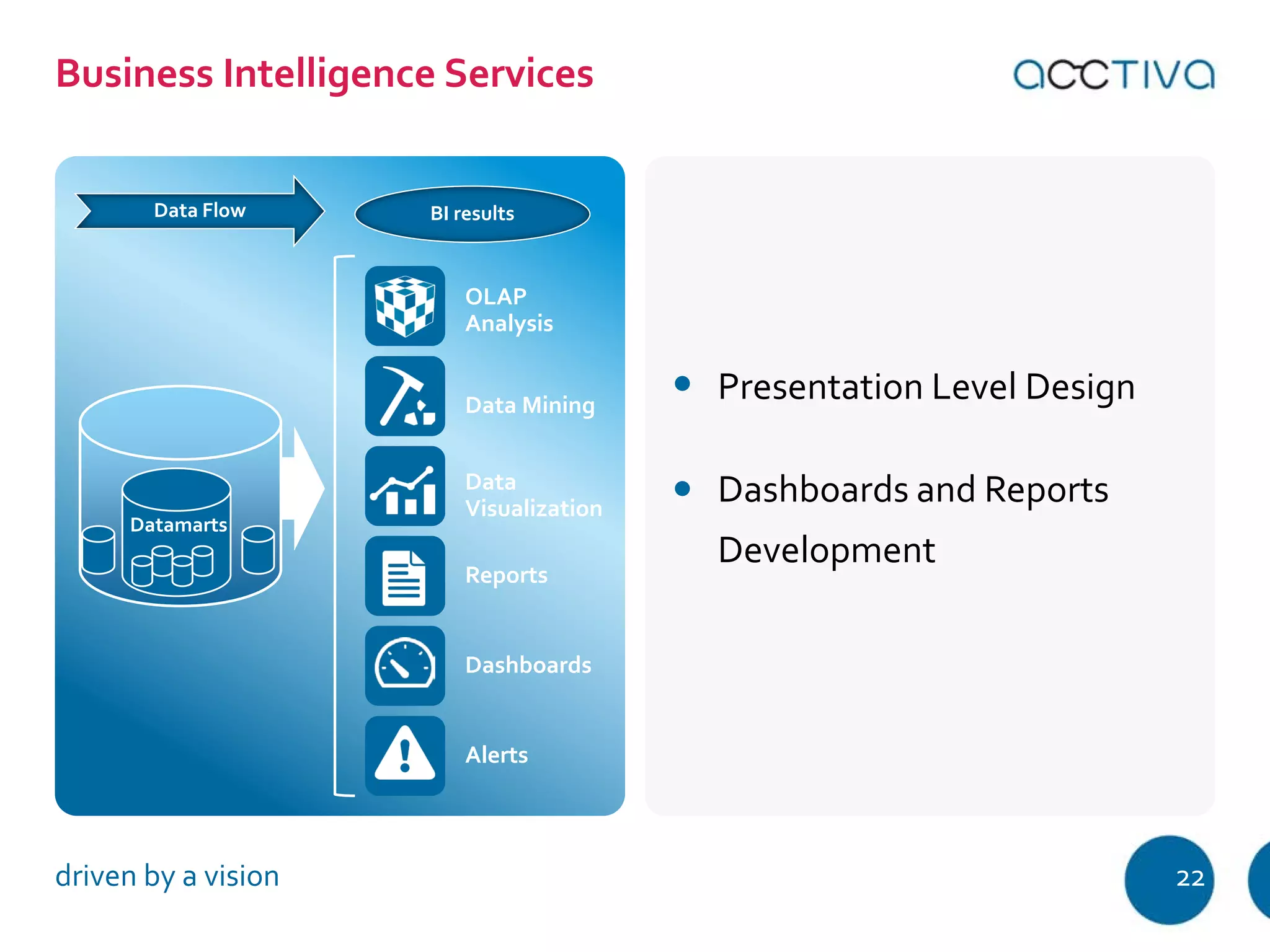 Business Intelligence Services

acctiva

Data Flow

BI results

Datamarts

OLAP Analysis

Data Mining

Data Visualization

Reports

Dashboards

Alerts

• Presentation Level Design

• Dashboards and Reports Development

driven by a vision

22